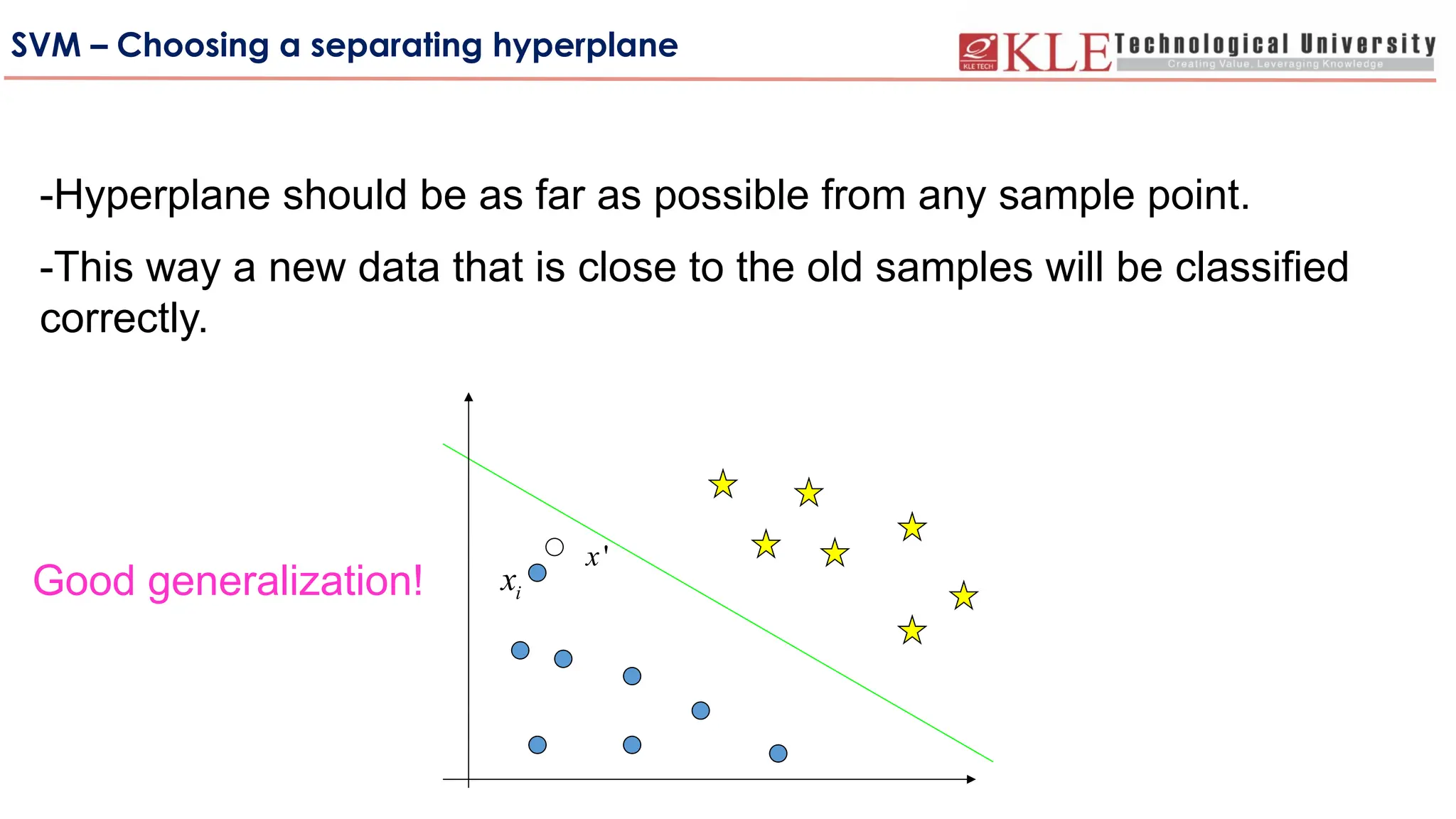 SVM – Choosing a separating hyperplane

KLE TECH KLE Technological University
Creating Value, Leveraging Knowledge

-Hyperplane should be as far as possible from any sample point.

-This way a new data that is close to the old samples will be classified correctly.

Good generalization!

$x'$

$x_i$